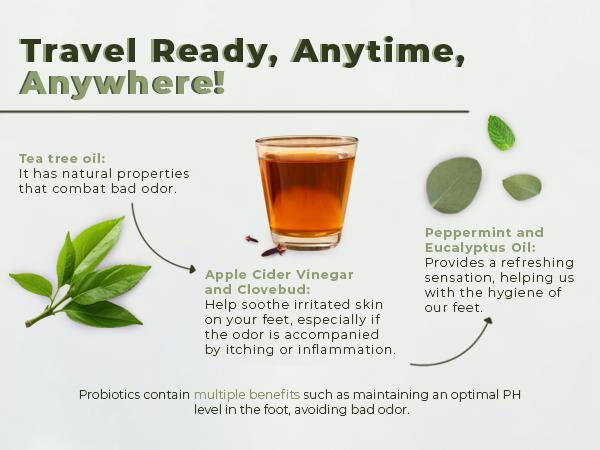 Travel Ready, Anytime, Anywhere!

Tea tree oil:
It has natural properties that combat bad odor.

Apple Cider Vinegar and Clovebud:
Help soothe irritated skin on your feet, especially if the odor is accompanied by itching or inflammation.

Peppermint and Eucalyptus Oil:
Provides a refreshing sensation, helping us with the hygiene of our feet.

Probiotics contain multiple benefits such as maintaining an optimal PH level in the foot, avoiding bad odor.